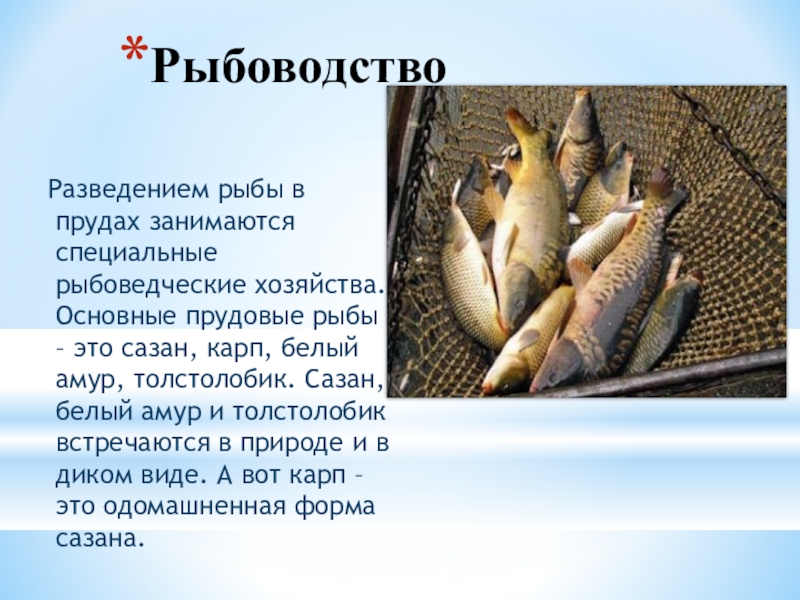 *Рыбоводство

Разведением рыбы в прудах занимаются специальные рыбоведческие хозяйства. Основные прудовые рыбы – это сазан, карп, белый амур, толстолобик. Сазан, белый амур и толстолобик встречаются в природе и в диком виде. А вот карп – это одомашненная форма сазана.